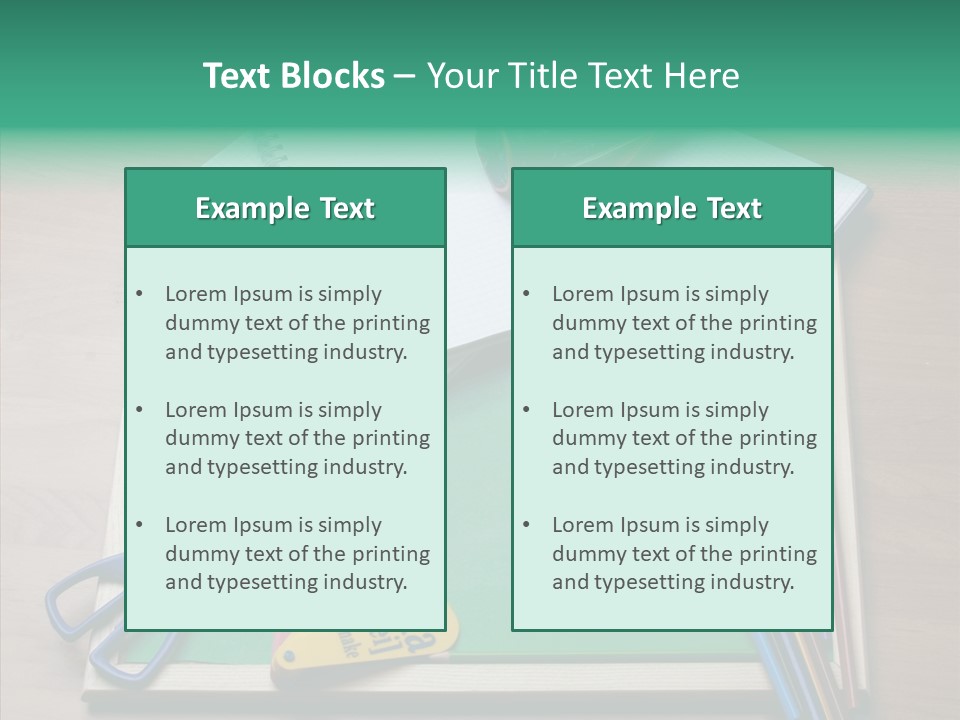 Text Blocks – Your Title Text Here

Example Text

• Lorem Ipsum is simply dummy text of the printing and typesetting industry.

• Lorem Ipsum is simply dummy text of the printing and typesetting industry.

• Lorem Ipsum is simply dummy text of the printing and typesetting industry.

Example Text

• Lorem Ipsum is simply dummy text of the printing and typesetting industry.

• Lorem Ipsum is simply dummy text of the printing and typesetting industry.

• Lorem Ipsum is simply dummy text of the printing and typesetting industry.